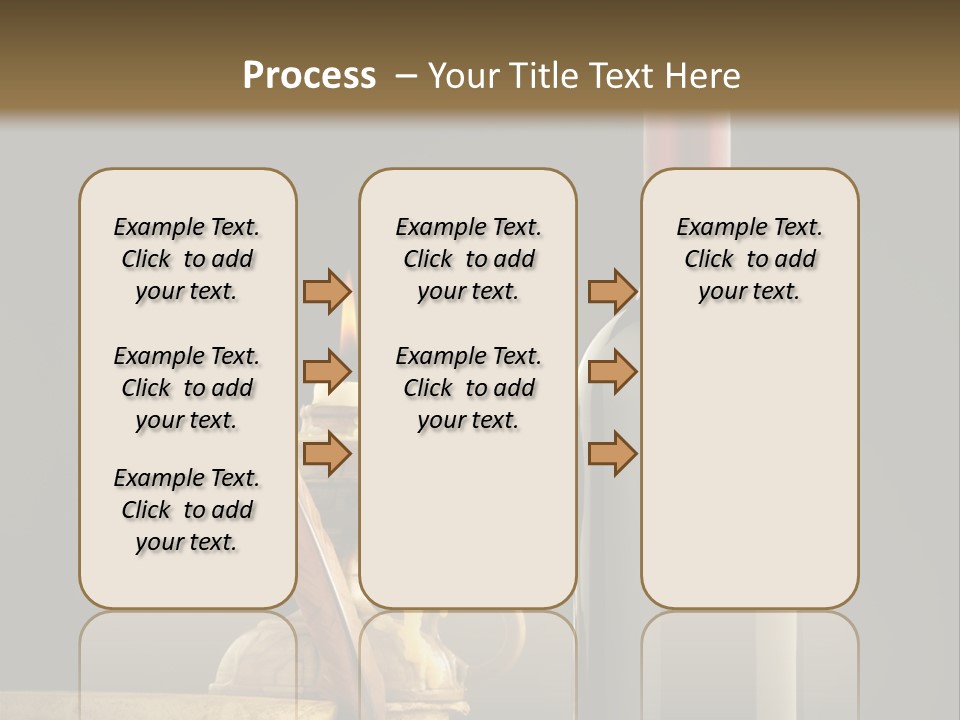 Process – Your Title Text Here

Example Text. Click to add your text.

Example Text. Click to add your text.

Example Text. Click to add your text.

Example Text. Click to add your text.

Example Text. Click to add your text.

Example Text. Click to add your text.